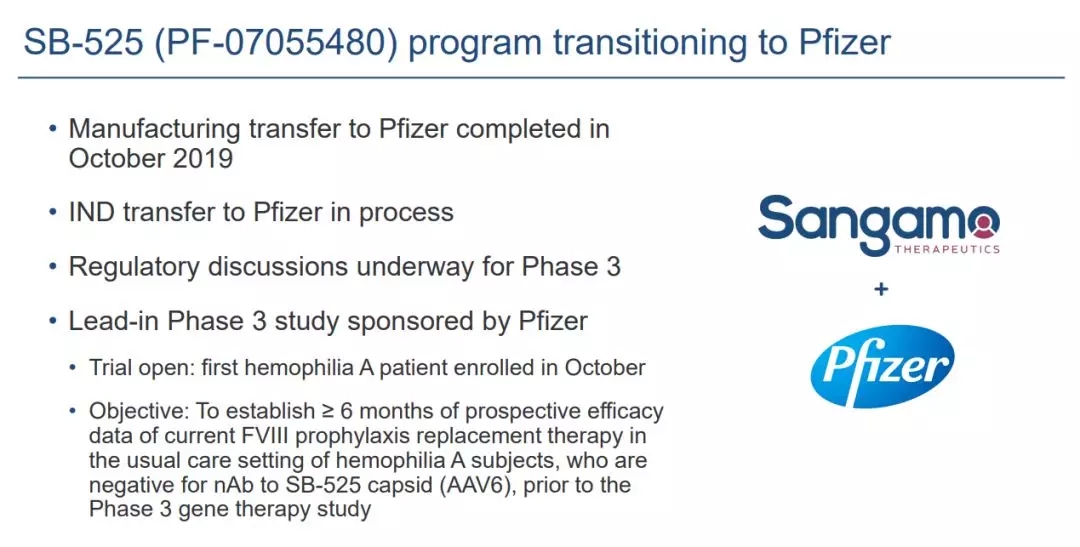 SB-525 (PF-07055480) program transitioning to Pfizer

• Manufacturing transfer to Pfizer completed in October 2019

• IND transfer to Pfizer in process

• Regulatory discussions underway for Phase 3

• Lead-in Phase 3 study sponsored by Pfizer

• Trial open: first hemophilia A patient enrolled in October

• Objective: To establish ≥ 6 months of prospective efficacy data of current FVIII prophylaxis replacement therapy in the usual care setting of hemophilia A subjects, who are negative for nAb to SB-525 capsid (AAV6), prior to the Phase 3 gene therapy study

Sangamo THERAPEUTICS

+

Pfizer